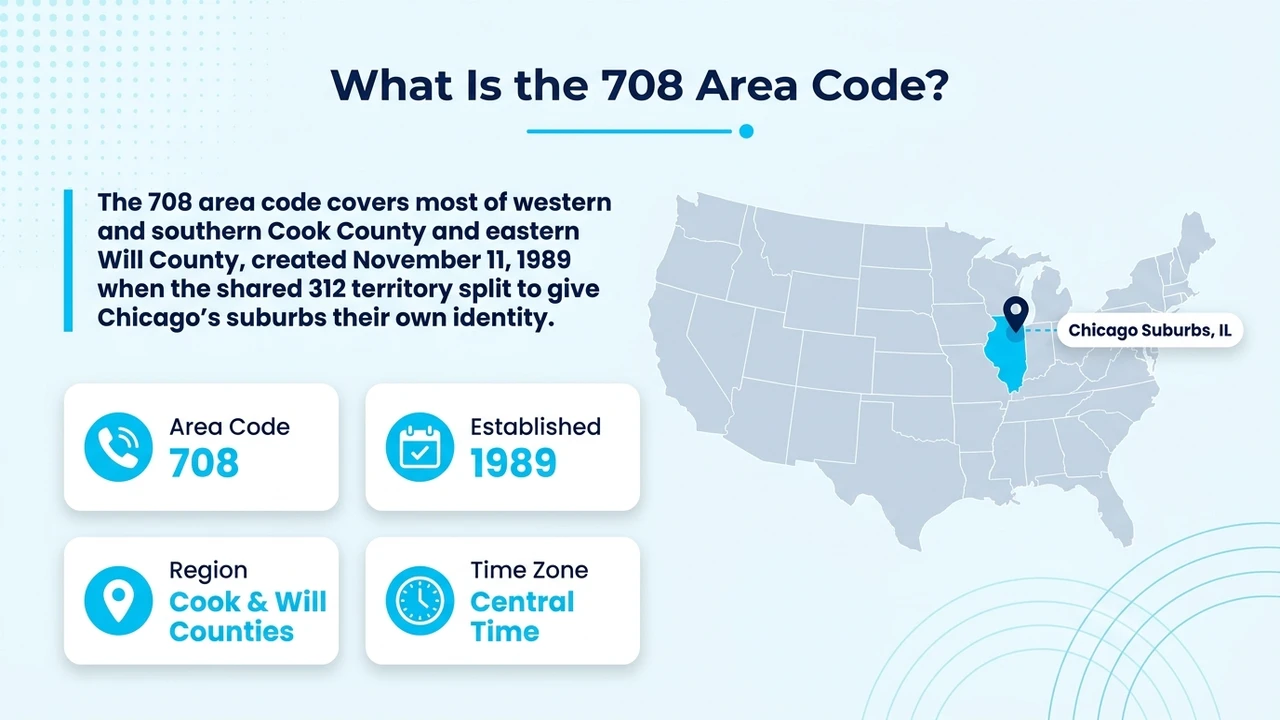 What Is the 708 Area Code?

The 708 area code covers most of western and southern Cook County and eastern Will County, created November 11, 1989 when the shared 312 territory split to give Chicago's suburbs their own identity.

Chicago Suburbs, IL

Area Code
708

Established
1989

Region
Cook & Will Counties

Time Zone
Central Time